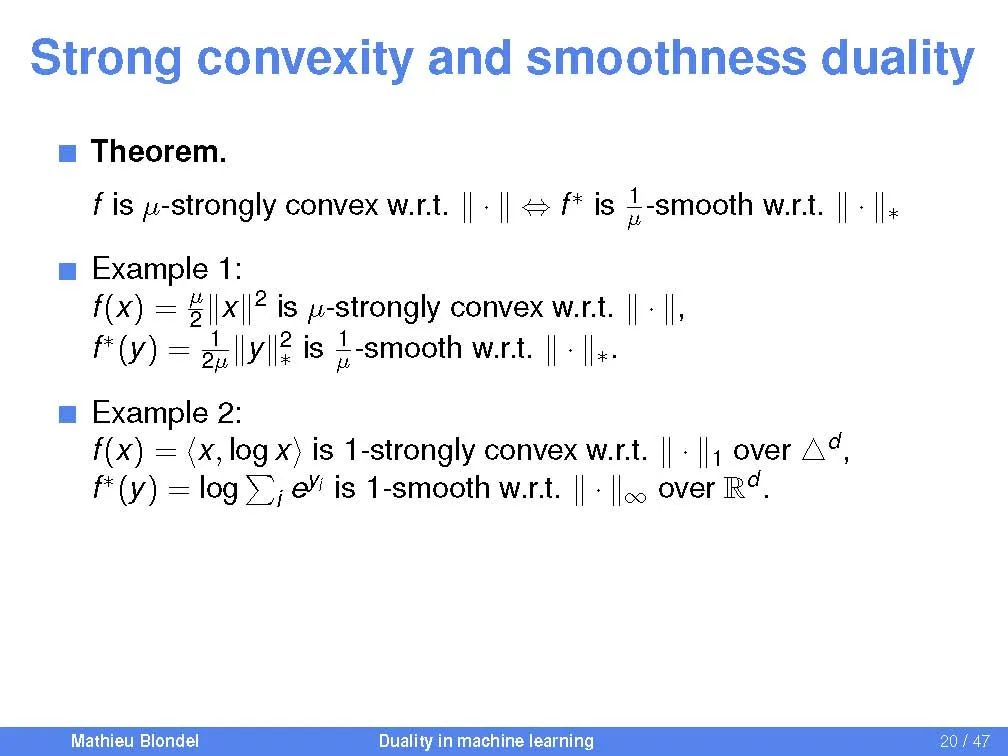 Strong convexity and smoothness duality

Theorem.

$f$ is $\mu$-strongly convex w.r.t. $\|\cdot\| \Leftrightarrow f^*$ is $\frac{1}{\mu}$-smooth w.r.t. $\|\cdot\|_*$

Example 1:
$f(x) = \frac{\mu}{2}\|x\|^2$ is $\mu$-strongly convex w.r.t. $\|\cdot\|$,
$f^*(y) = \frac{1}{2\mu}\|y\|_*^2$ is $\frac{1}{\mu}$-smooth w.r.t. $\|\cdot\|_*$.

Example 2:
$f(x) = \langle x, \log x \rangle$ is 1-strongly convex w.r.t. $\|\cdot\|_1$ over $\triangle^d$,
$f^*(y) = \log \sum_i e^{y_i}$ is 1-smooth w.r.t. $\|\cdot\|_\infty$ over $\mathbb{R}^d$.

Mathieu Blondel Duality in machine learning 20 / 47